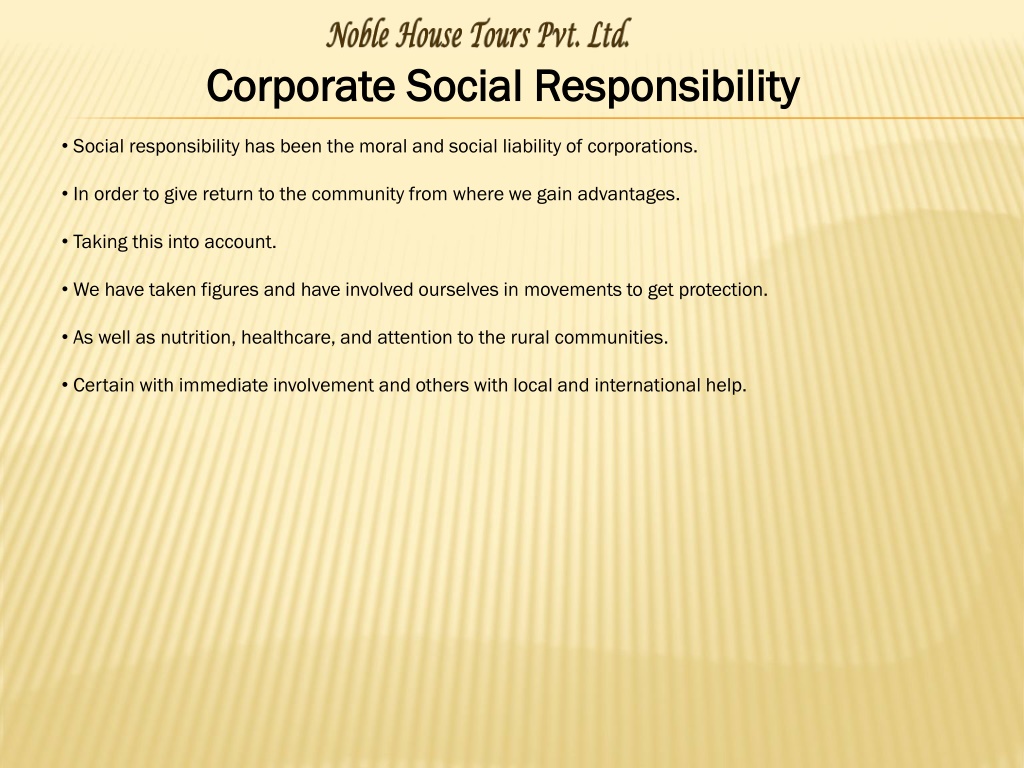 Noble House Tours Pvt. Ltd.
Corporate Social Responsibility

• Social responsibility has been the moral and social liability of corporations.

• In order to give return to the community from where we gain advantages.

• Taking this into account.

• We have taken figures and have involved ourselves in movements to get protection.

• As well as nutrition, healthcare, and attention to the rural communities.

• Certain with immediate involvement and others with local and international help.